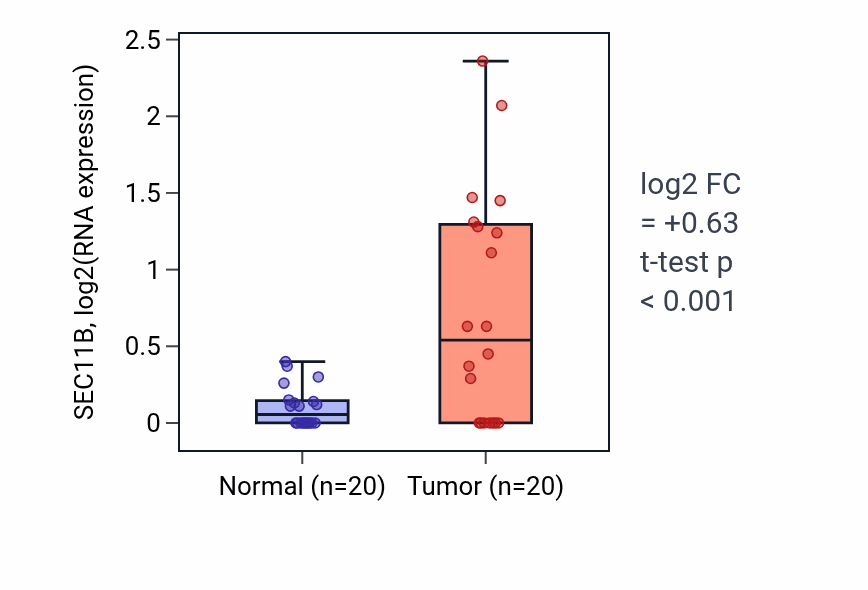 SEC11B, log2(RNA expression)

2.5
2
1.5
1
0.5
0

Normal (n=20)
Tumor (n=20)

log2 FC
= +0.63
t-test p
< 0.001